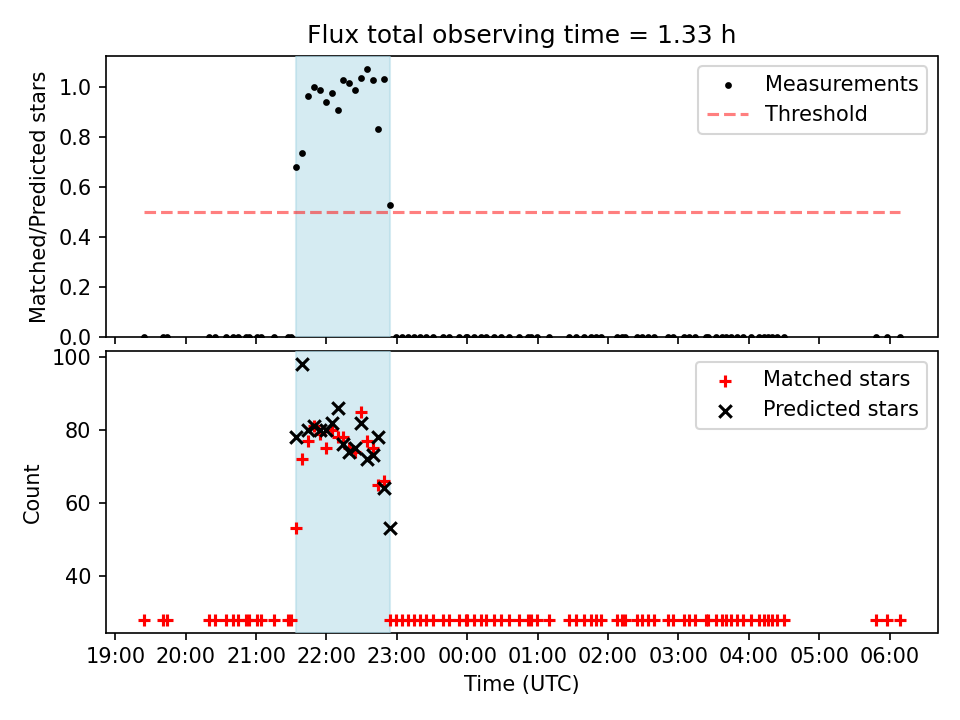 Flux total observing time = 1.33 h

Matched/Predicted stars

1.0
0.8
0.6
0.4
0.2
0.0

Measurements
Threshold

Count

100
80
60
40

Matched stars
Predicted stars

19:00 20:00 21:00 22:00 23:00 00:00 01:00 02:00 03:00 04:00 05:00 06:00

Time (UTC)